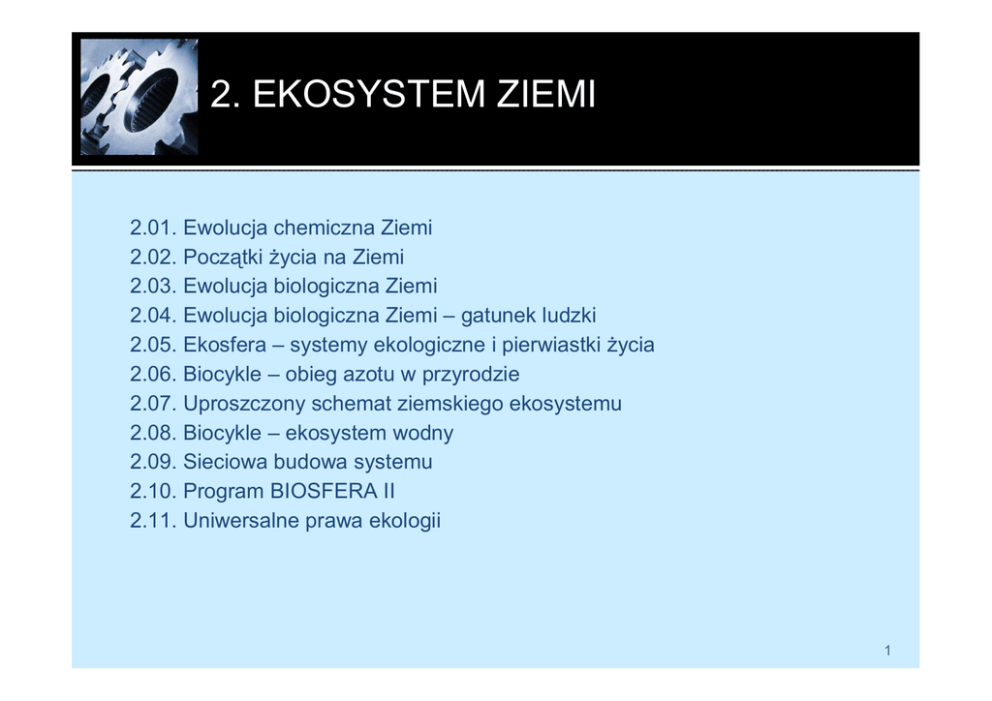 2. EKOSYSTEM ZIEMI

2.01. Ewolucja chemiczna Ziemi
2.02. Początki życia na Ziemi
2.03. Ewolucja biologiczna Ziemi
2.04. Ewolucja biologiczna Ziemi – gatunek ludzki
2.05. Ekosfera – systemy ekologiczne i pierwiastki życia
2.06. Biocykle – obieg azotu w przyrodzie
2.07. Uproszczony schemat ziemskiego ekosystemu
2.08. Biocykle – ekosystem wodny
2.09. Sieciowa budowa systemu
2.10. Program BIOSFERA II
2.11. Uniwersalne prawa ekologii

1